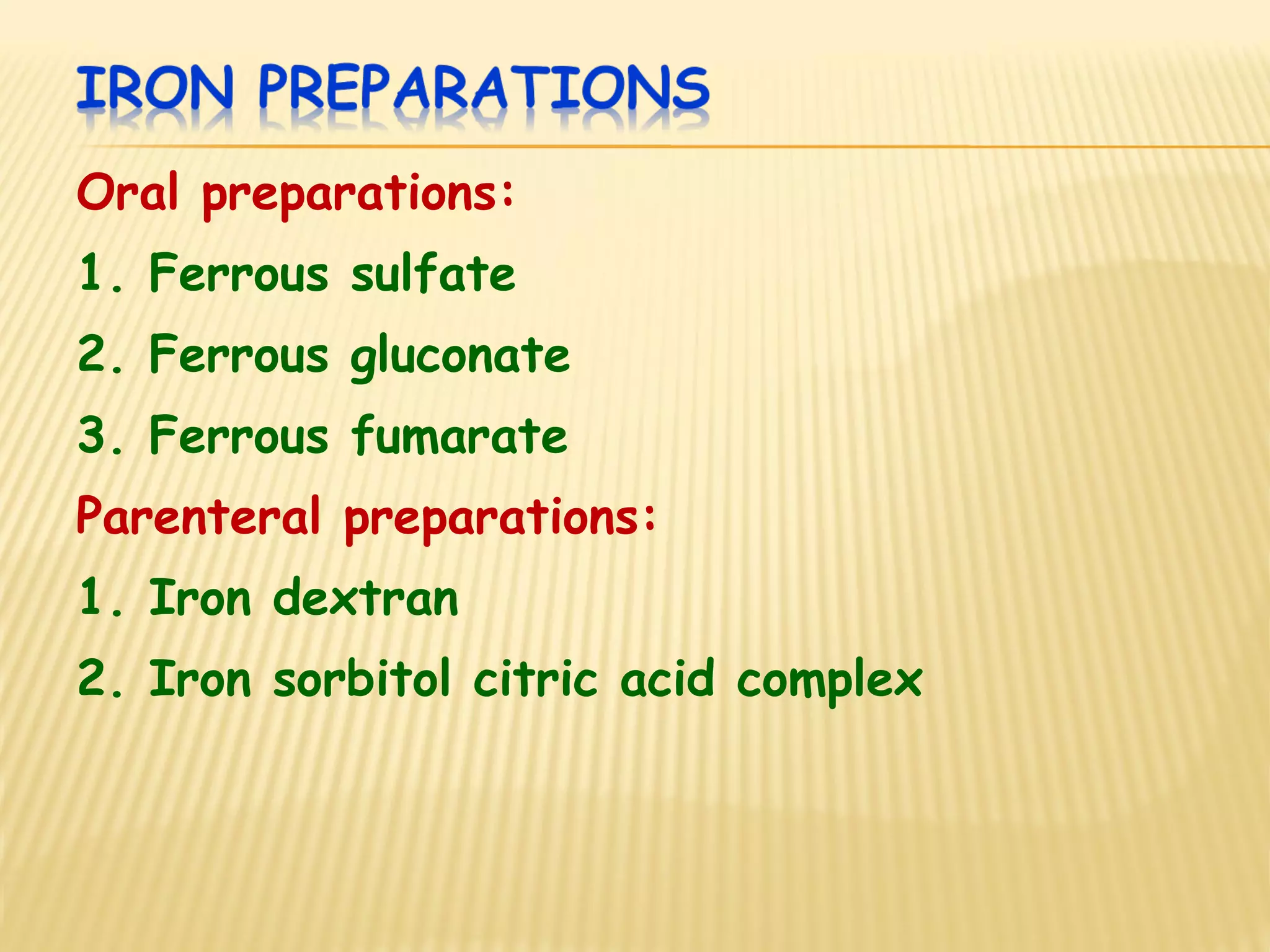 IRON PREPARATIONS

Oral preparations:

1. Ferrous sulfate

2. Ferrous gluconate

3. Ferrous fumarate

Parenteral preparations:

1. Iron dextran

2. Iron sorbitol citric acid complex